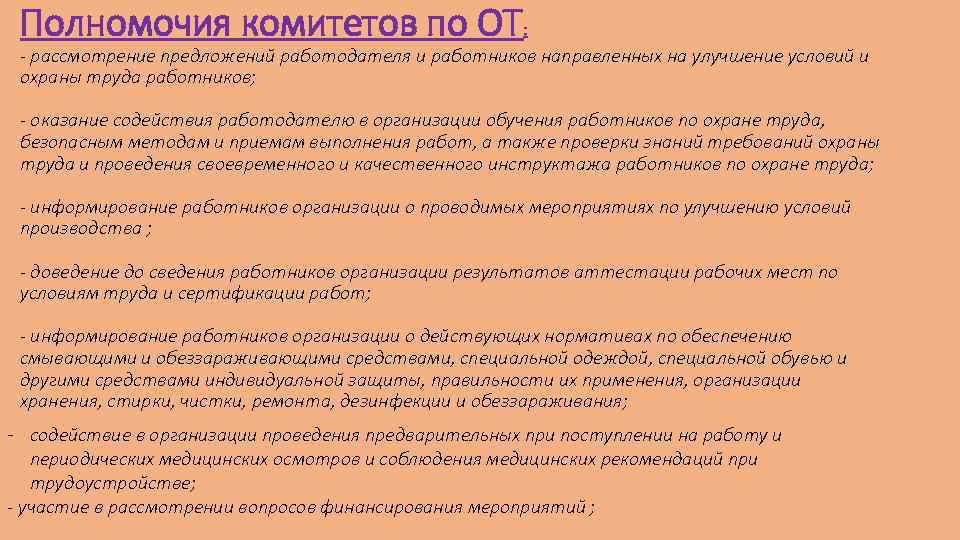 Полномочия комитетов по ОТ:

- рассмотрение предложений работодателя и работников направленных на улучшение условий и охраны труда работников;

- оказание содействия работодателю в организации обучения работников по охране труда, безопасным методам и приемам выполнения работ, а также проверки знаний требований охраны труда и проведения своевременного и качественного инструктажа работников по охране труда;

- информирование работников организации о проводимых мероприятиях по улучшению условий производства ;

- доведение до сведения работников организации результатов аттестации рабочих мест по условиям труда и сертификации работ;

- информирование работников организации о действующих нормативах по обеспечению смывающими и обеззараживающими средствами, специальной одеждой, специальной обувью и другими средствами индивидуальной защиты, правильности их применения, организации хранения, стирки, чистки, ремонта, дезинфекции и обеззараживания;

- содействие в организации проведения предварительных при поступлении на работу и периодических медицинских осмотров и соблюдения медицинских рекомендаций при трудоустройстве;

- участие в рассмотрении вопросов финансирования мероприятий ;